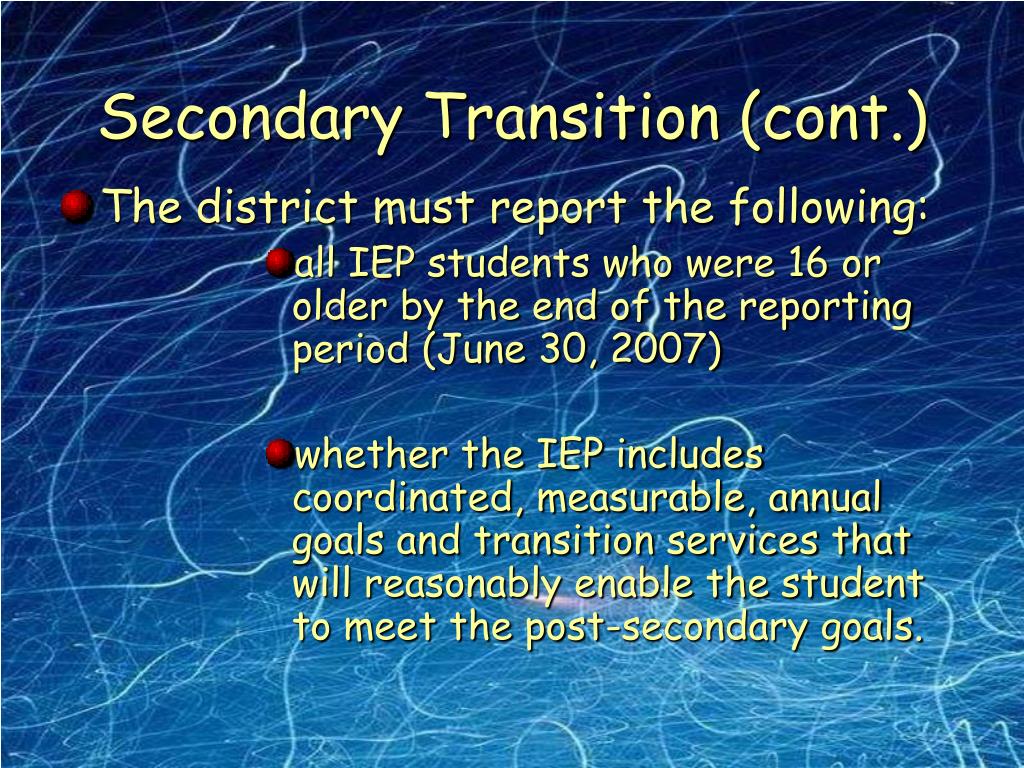 Secondary Transition (cont.)

The district must report the following:

all IEP students who were 16 or older by the end of the reporting period (June 30, 2007)

whether the IEP includes coordinated, measurable, annual goals and transition services that will reasonably enable the student to meet the post-secondary goals.